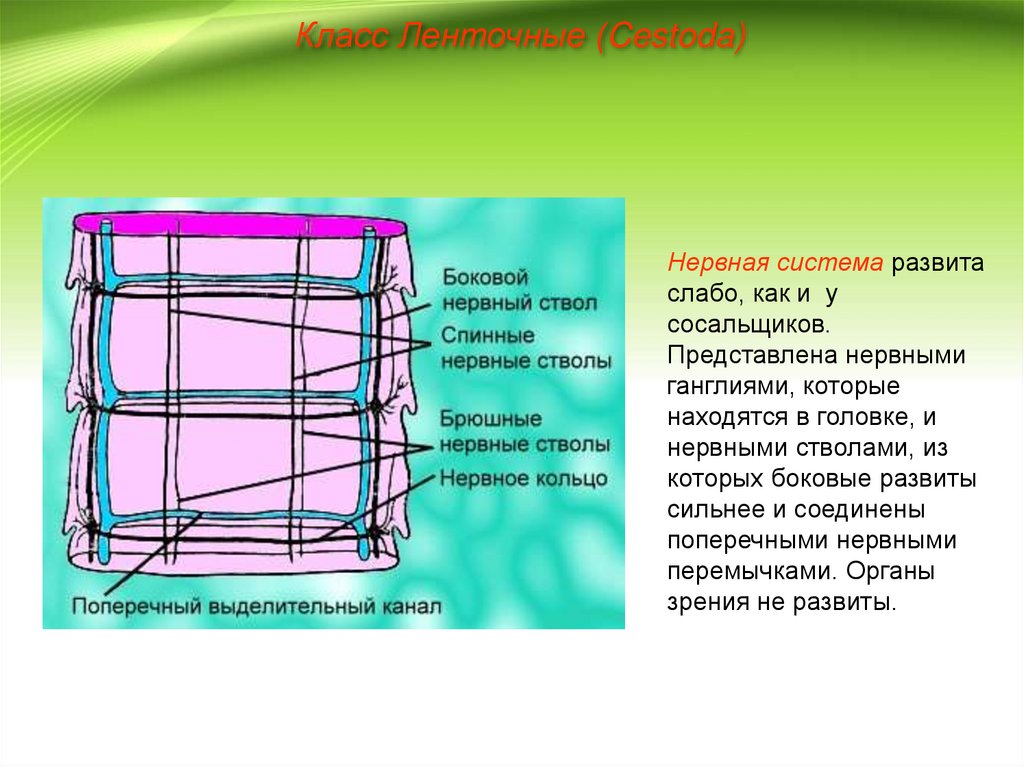 Класс Ленточные (Cestoda)

Боковой нервный ствол
Спинные нервные стволы
Брюшные нервные стволы
Нервное кольцо
Поперечный выделительный канал

Нервная система развита слабо, как и у сосальщиков. Представлена нервными ганглиями, которые находятся в головке, и нервными стволами, из которых боковые развиты сильнее и соединены поперечными нервными перемычками. Органы зрения не развиты.